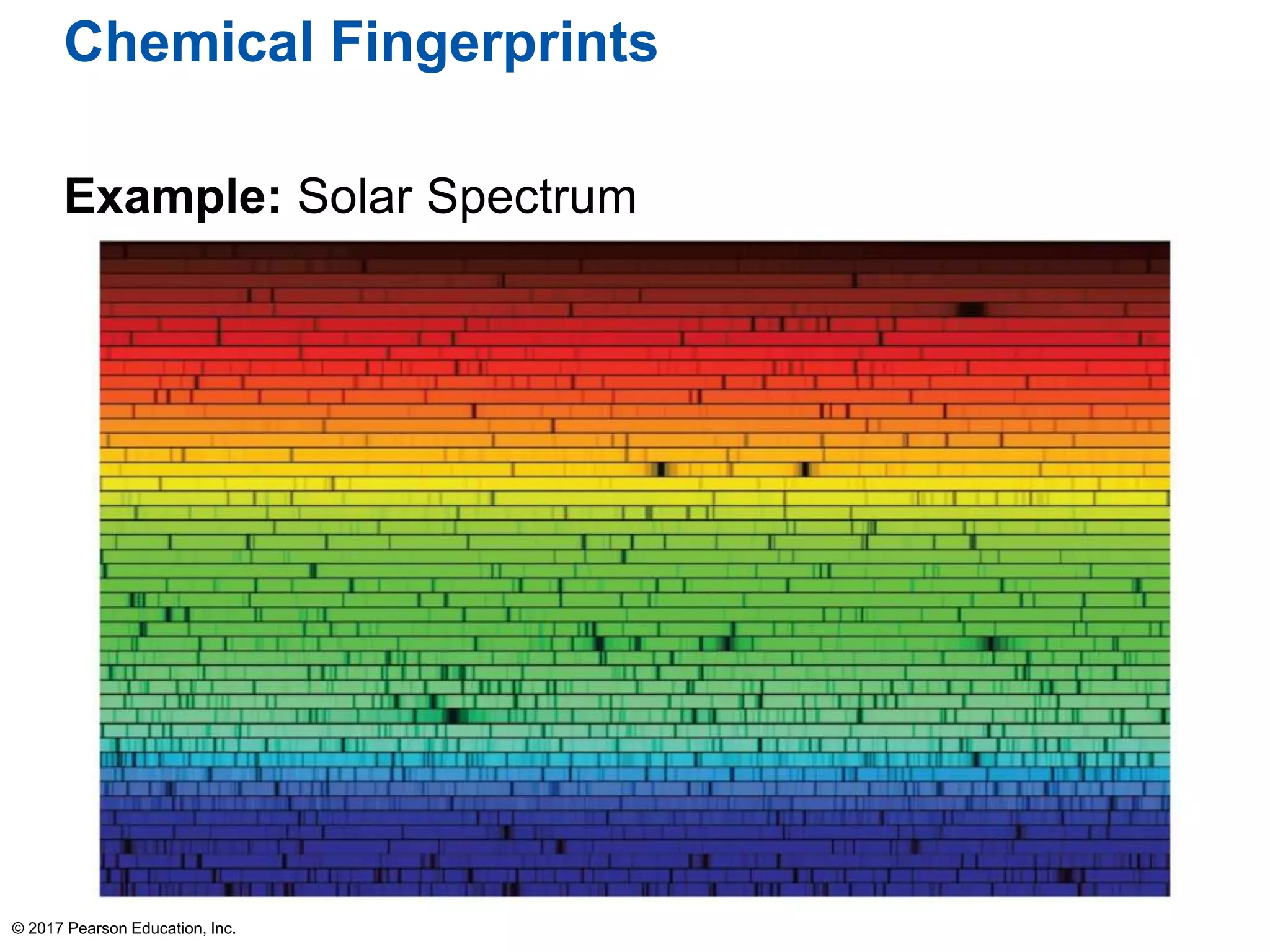 Chemical Fingerprints

Example: Solar Spectrum

© 2017 Pearson Education, Inc.